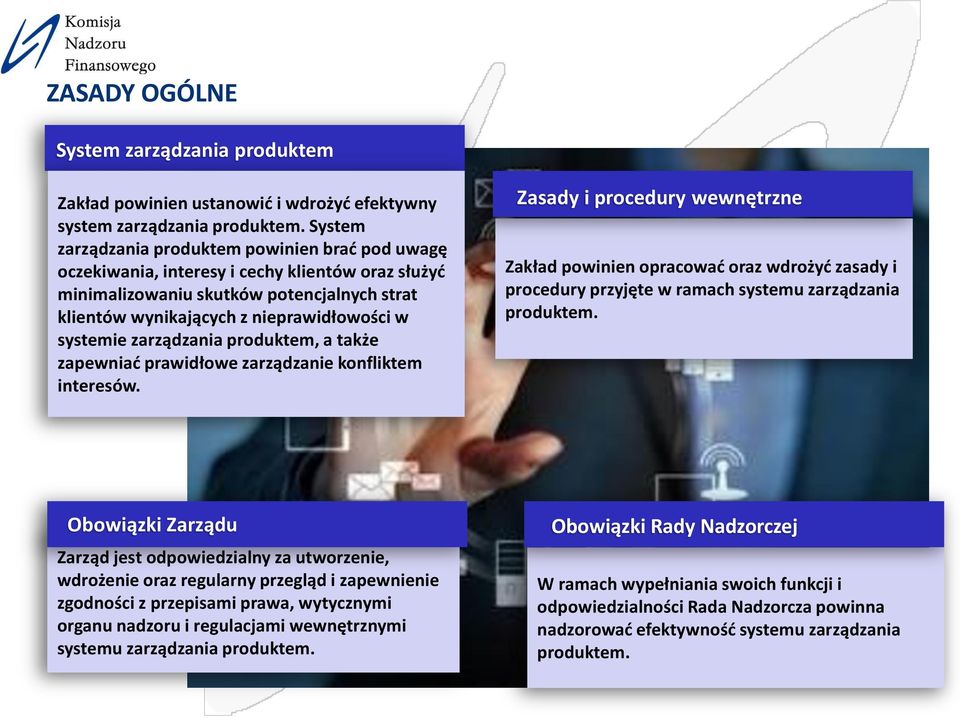 Komisja
Nadzoru
Finansowego

ZASADY OGÓLNE

System zarządzania produktem

Zakład powinien ustanowić i wdrożyć efektywny system zarządzania produktem. System zarządzania produktem powinien brać pod uwagę oczekiwania, interesy i cechy klientów oraz służyć minimalizowaniu skutków potencjalnych strat klientów wynikających z nieprawidłowości w systemie zarządzania produktem, a także zapewniać prawidłowe zarządzanie konfliktem interesów.

Zasady i procedury wewnętrzne

Zakład powinien opracować oraz wdrożyć zasady i procedury przyjęte w ramach systemu zarządzania produktem.

Obowiązki Zarządu

Zarząd jest odpowiedzialny za utworzenie, wdrożenie oraz regularny przegląd i zapewnienie zgodności z przepisami prawa, wytycznymi organu nadzoru i regulacjami wewnętrznymi systemu zarządzania produktem.

Obowiązki Rady Nadzorczej

W ramach wypełniania swoich funkcji i odpowiedzialności Rada Nadzorcza powinna nadzorować efektywność systemu zarządzania produktem.